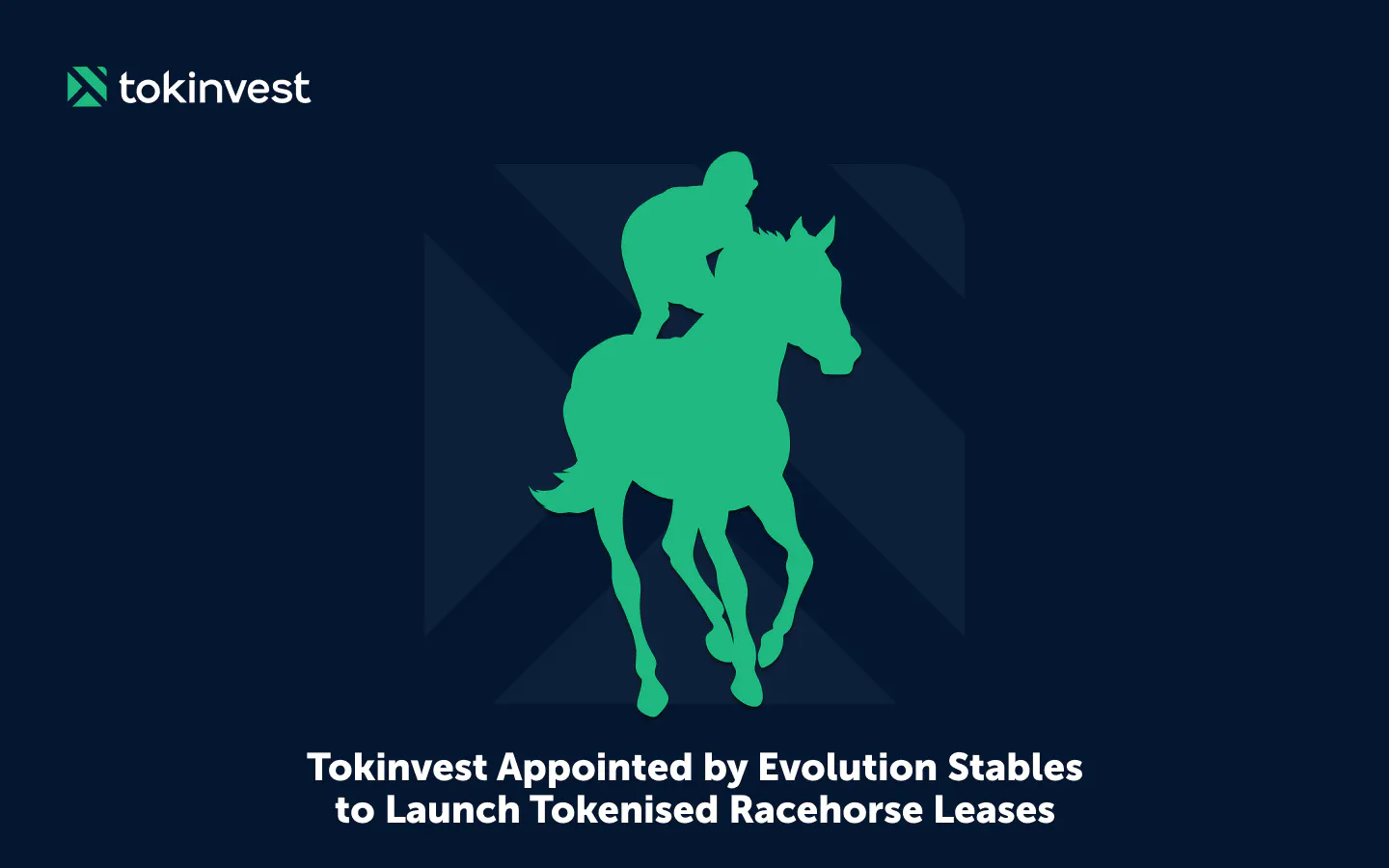 tokinvest

Tokinvest Appointed by Evolution Stables to Launch Tokenised Racehorse Leases